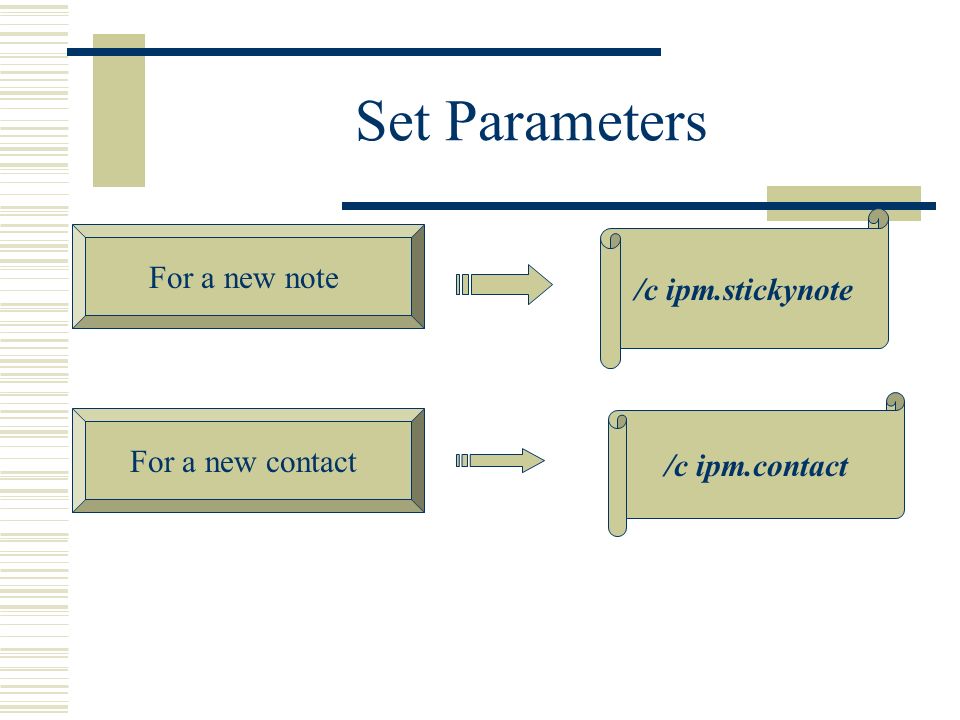 Set Parameters

For a new note

/c ipm.stickynote

For a new contact

/c ipm.contact